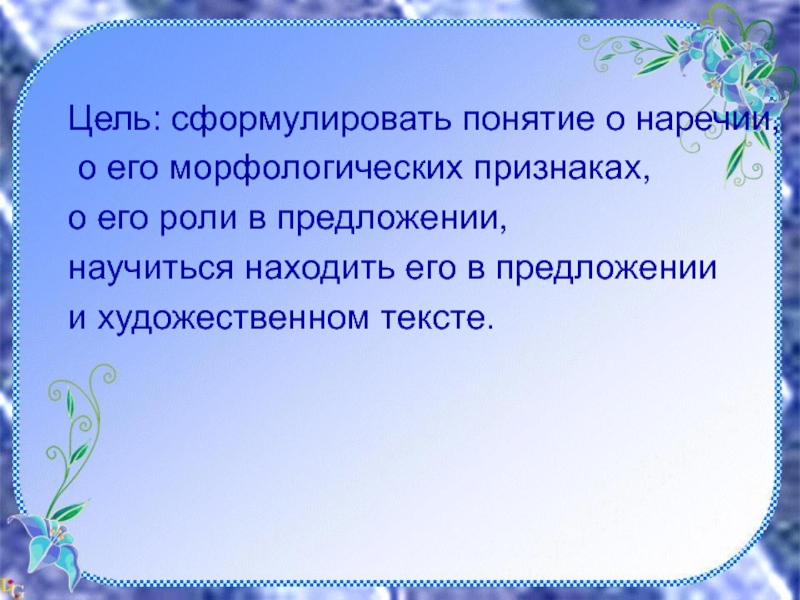 Цель: сформулировать понятие о наречии,
о его морфологических признаках,
о его роли в предложении,
научиться находить его в предложении
и художественном тексте.